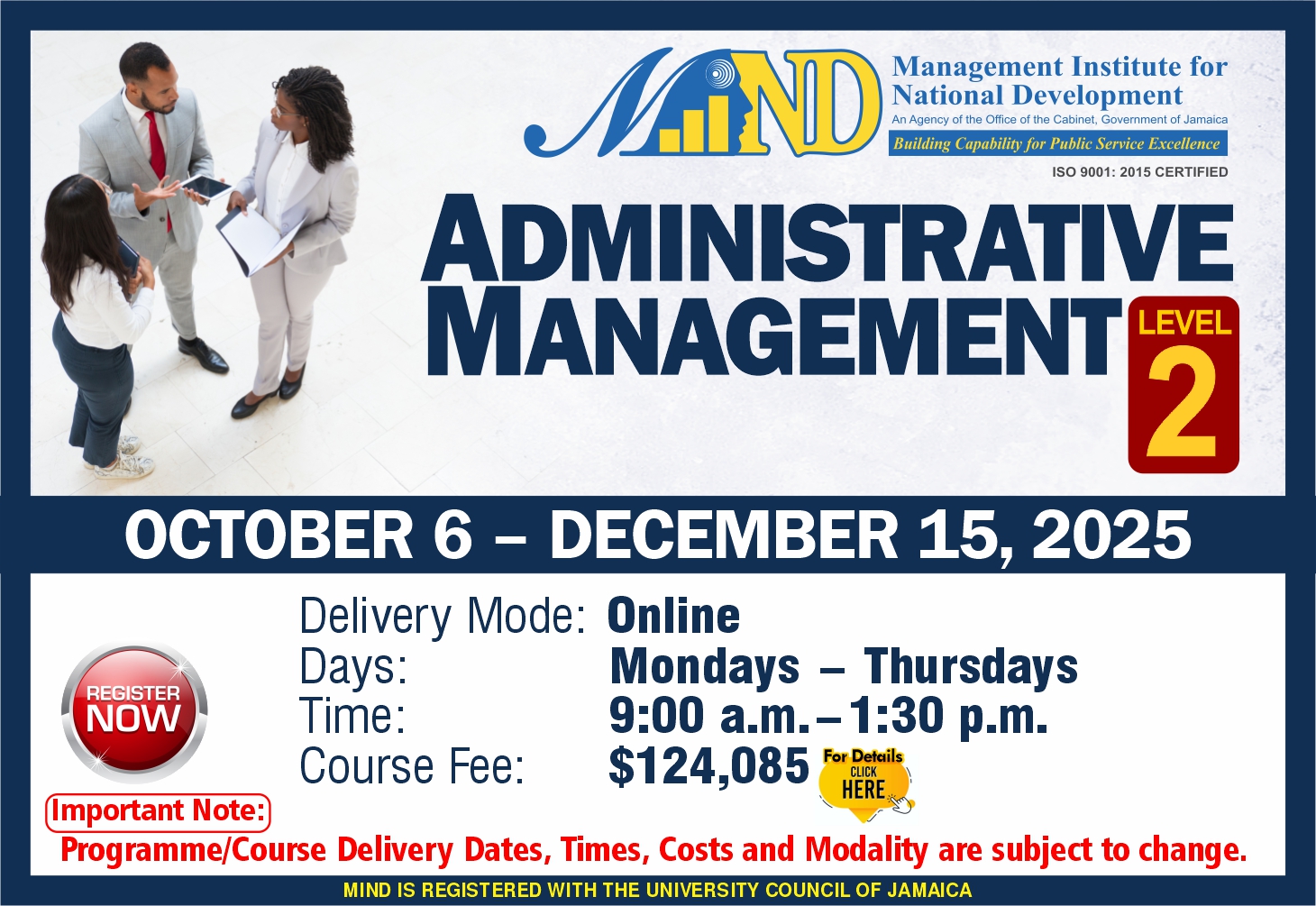 MIND

Management Institute for National Development
An Agency of the Office of the Cabinet, Government of Jamaica
Building Capability for Public Service Excellence
ISO 9001: 2015 CERTIFIED

ADMINISTRATIVE MANAGEMENT
LEVEL 2

OCTOBER 6 – DECEMBER 15, 2025

REGISTER NOW

Delivery Mode: Online
Days: Mondays – Thursdays
Time: 9:00 a.m. – 1:30 p.m.
Course Fee: $124,085

For Details CLICK HERE

Important Note:
Programme/Course Delivery Dates, Times, Costs and Modality are subject to change.

MIND IS REGISTERED WITH THE UNIVERSITY COUNCIL OF JAMAICA